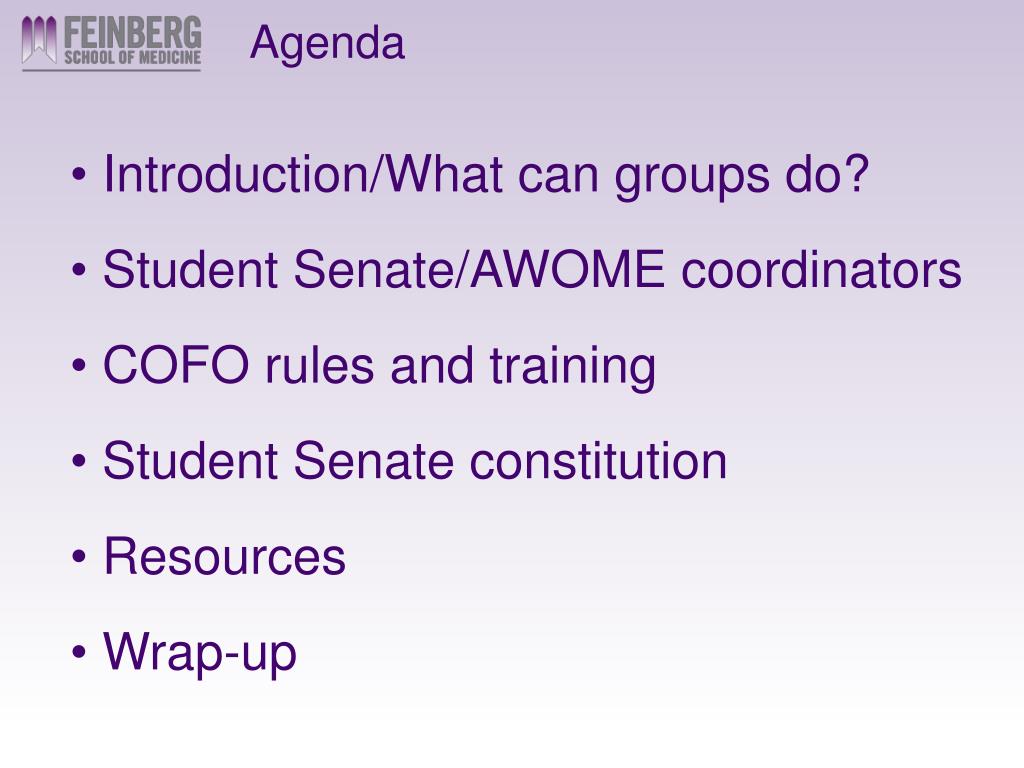 FEINBERG
SCHOOL OF MEDICINE

Agenda

• Introduction/What can groups do?
• Student Senate/AWOME coordinators
• COFO rules and training
• Student Senate constitution
• Resources
• Wrap-up